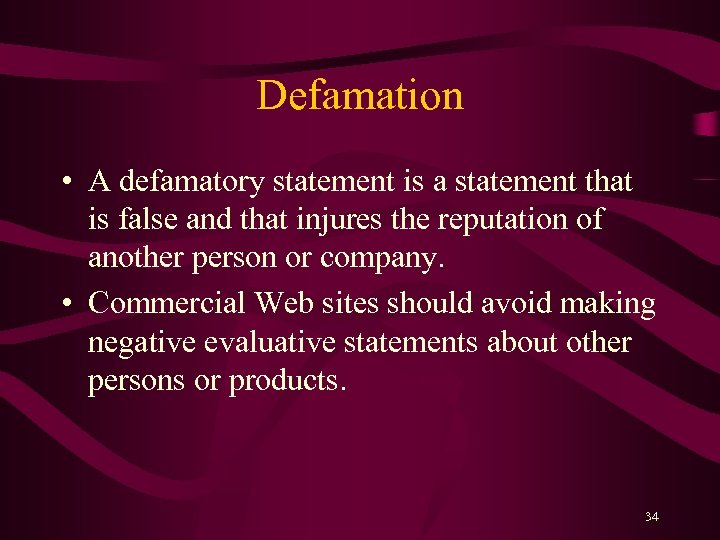 Defamation

• A defamatory statement is a statement that is false and that injures the reputation of another person or company.

• Commercial Web sites should avoid making negative evaluative statements about other persons or products.

34